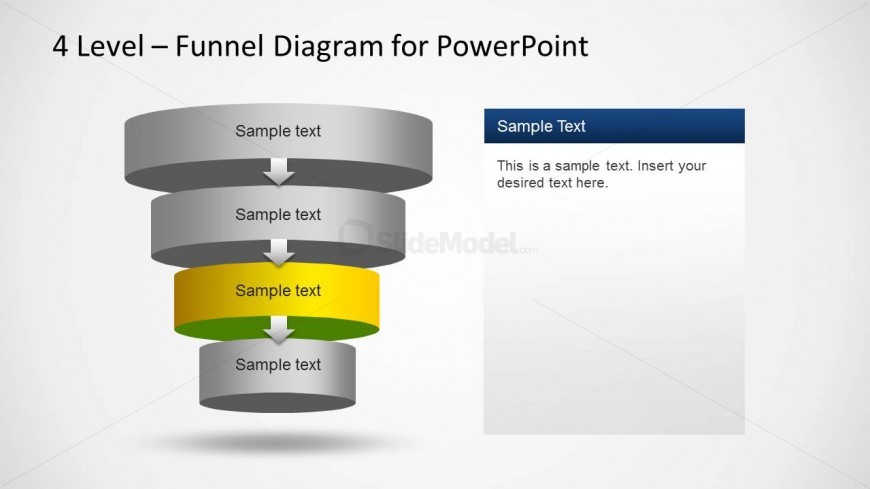 4 Level – Funnel Diagram for PowerPoint

Sample text

Sample text

Sample text

Sample text

SlideModel.com

Sample Text

This is a sample text. Insert your desired text here.